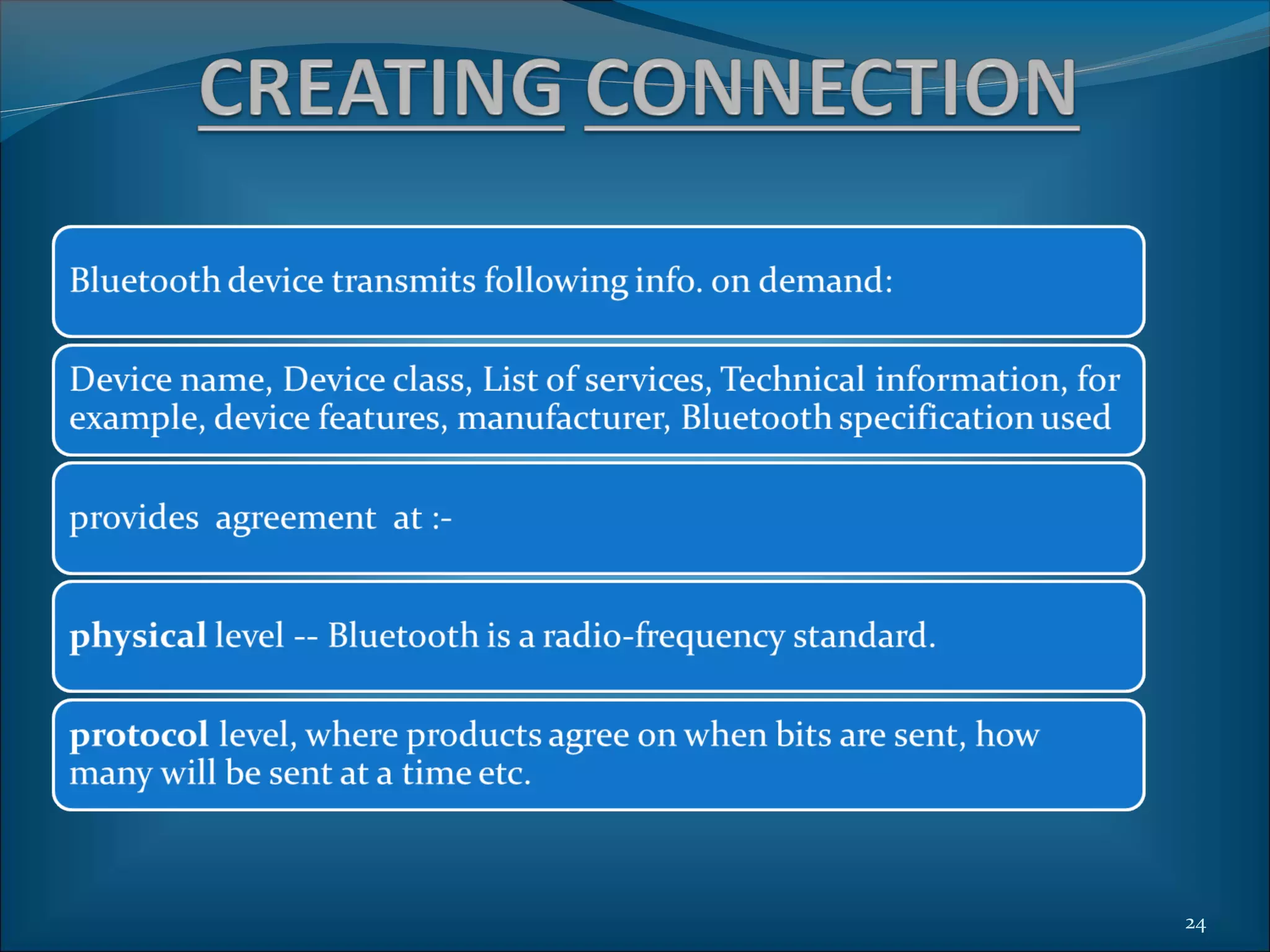 CREATING CONNECTION

Bluetooth device transmits following info. on demand:

Device name, Device class, List of services, Technical information, for example, device features, manufacturer, Bluetooth specification used

provides agreement at :-

physical level -- Bluetooth is a radio-frequency standard.

protocol level, where products agree on when bits are sent, how many will be sent at a time etc.

24